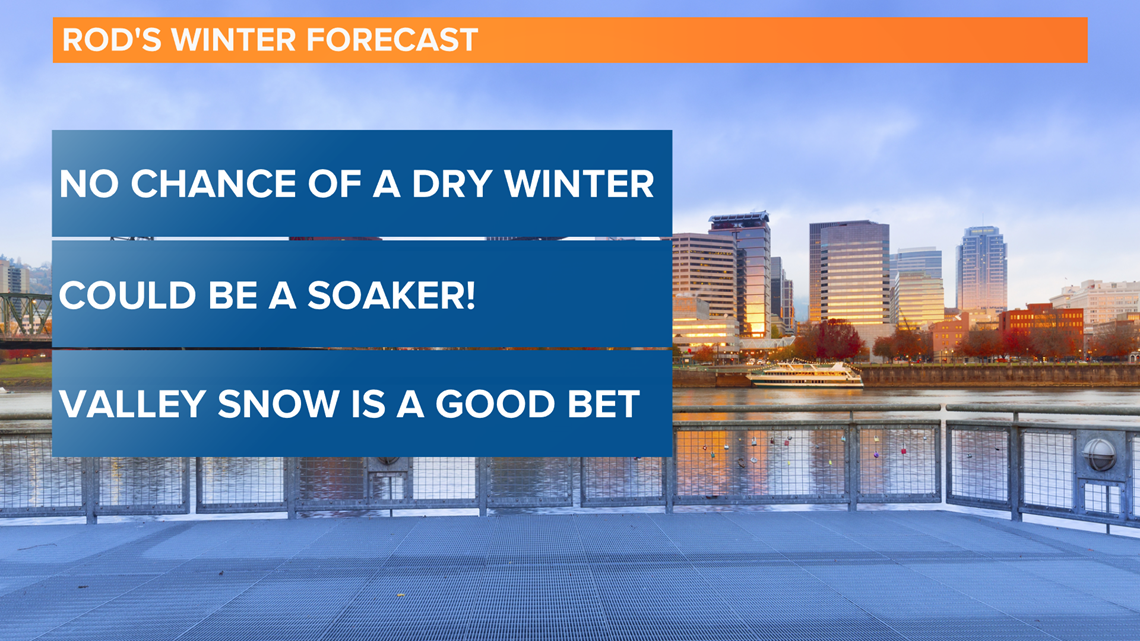 ROD'S WINTER FORECAST

NO CHANCE OF A DRY WINTER

COULD BE A SOAKER!

VALLEY SNOW IS A GOOD BET